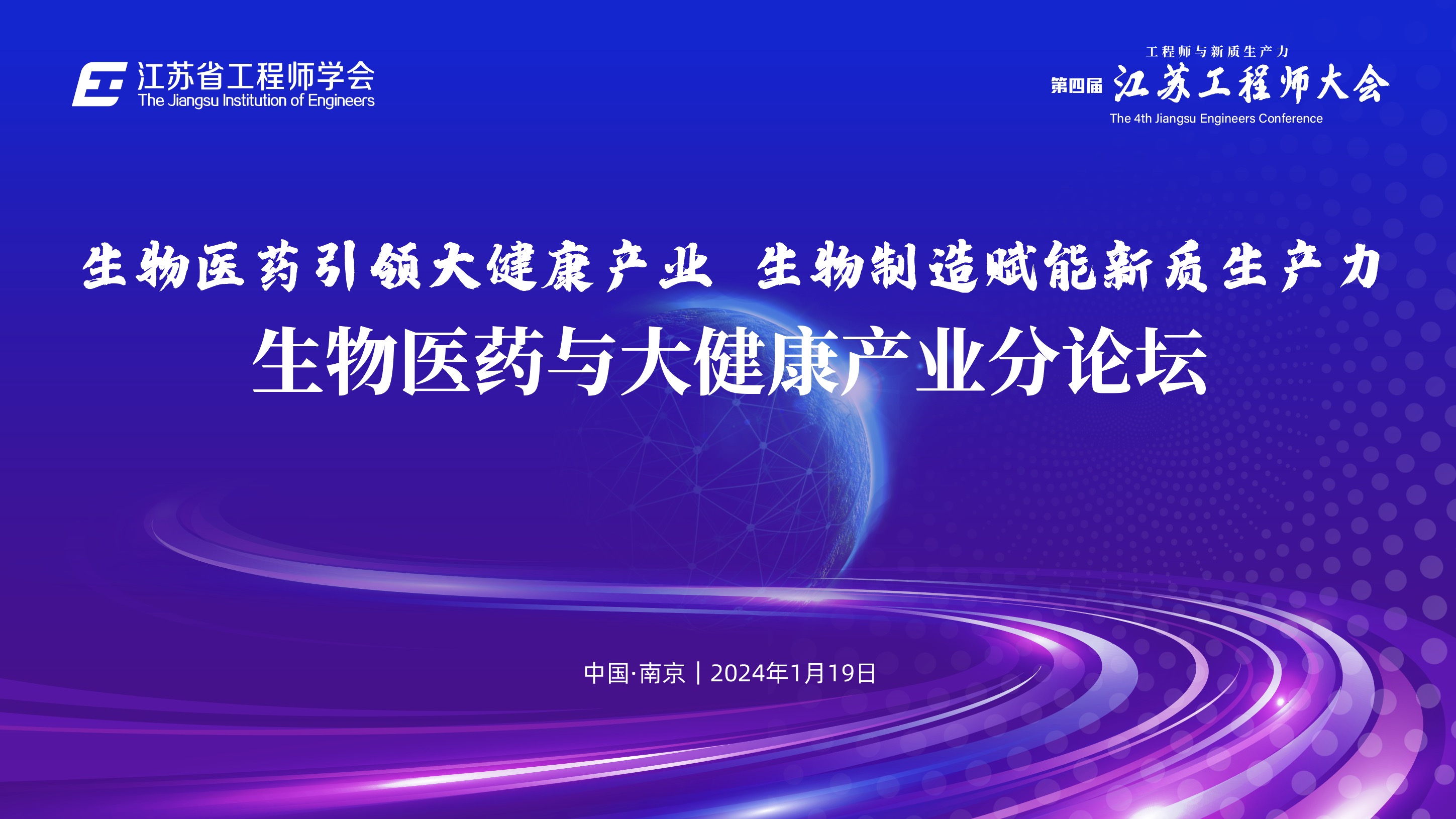 江苏省工程师学会
The Jiangsu Institution of Engineers

工程师与新质生产力
第四届 江苏工程师大会
The 4th Jiangsu Engineers Conference

生物医药引领大健康产业 生物制造赋能新质生产力

生物医药与大健康产业分论坛

中国·南京 | 2024年1月19日